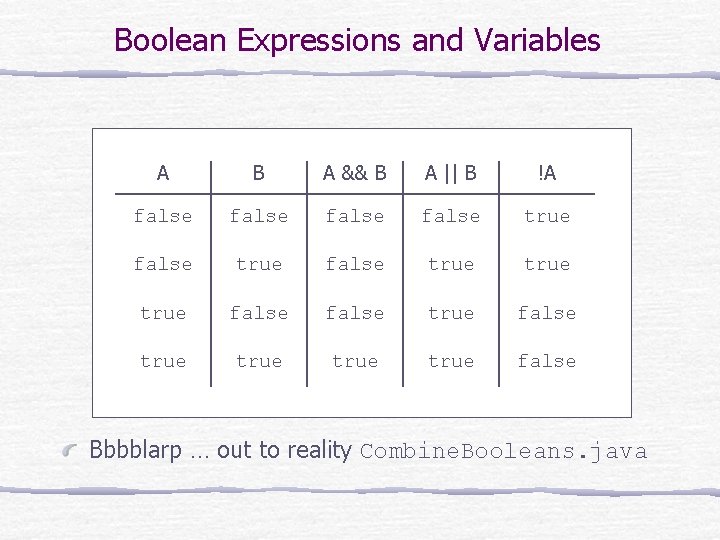 Boolean Expressions and Variables

| A | B | A && B | A \|\| B | !A |
|---|---|---|---|---|
| false | false | false | false | true |
| false | true | false | true | true |
| true | false | false | true | false |
| true | true | true | true | false |

Bbbblarp … out to reality CombineBooleans.java